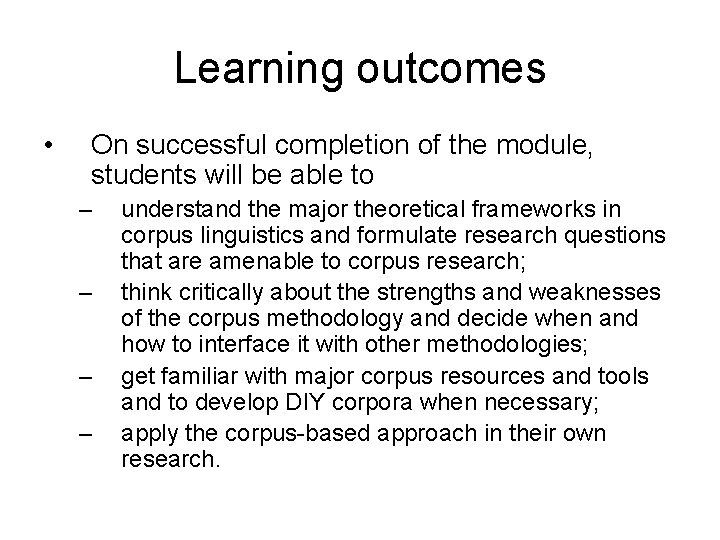 Learning outcomes

• On successful completion of the module, students will be able to
– understand the major theoretical frameworks in corpus linguistics and formulate research questions that are amenable to corpus research;
– think critically about the strengths and weaknesses of the corpus methodology and decide when and how to interface it with other methodologies;
– get familiar with major corpus resources and tools and to develop DIY corpora when necessary;
– apply the corpus-based approach in their own research.